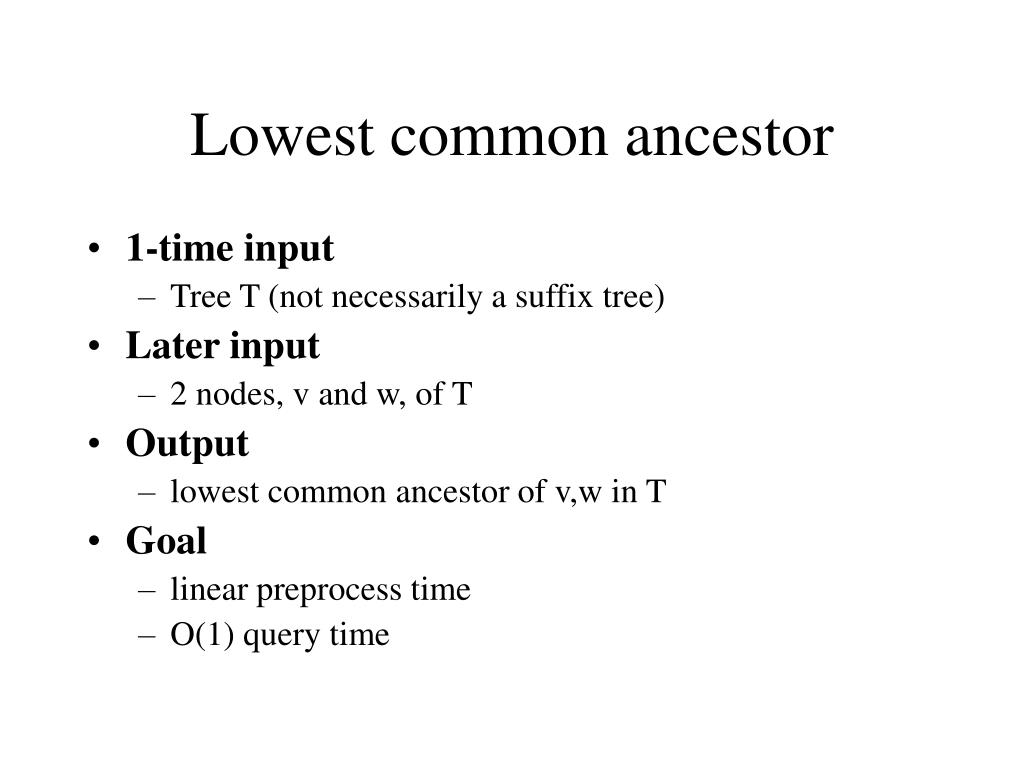 Lowest common ancestor

• 1-time input
– Tree T (not necessarily a suffix tree)
• Later input
– 2 nodes, v and w, of T
• Output
– lowest common ancestor of v,w in T
• Goal
– linear preprocess time
– O(1) query time